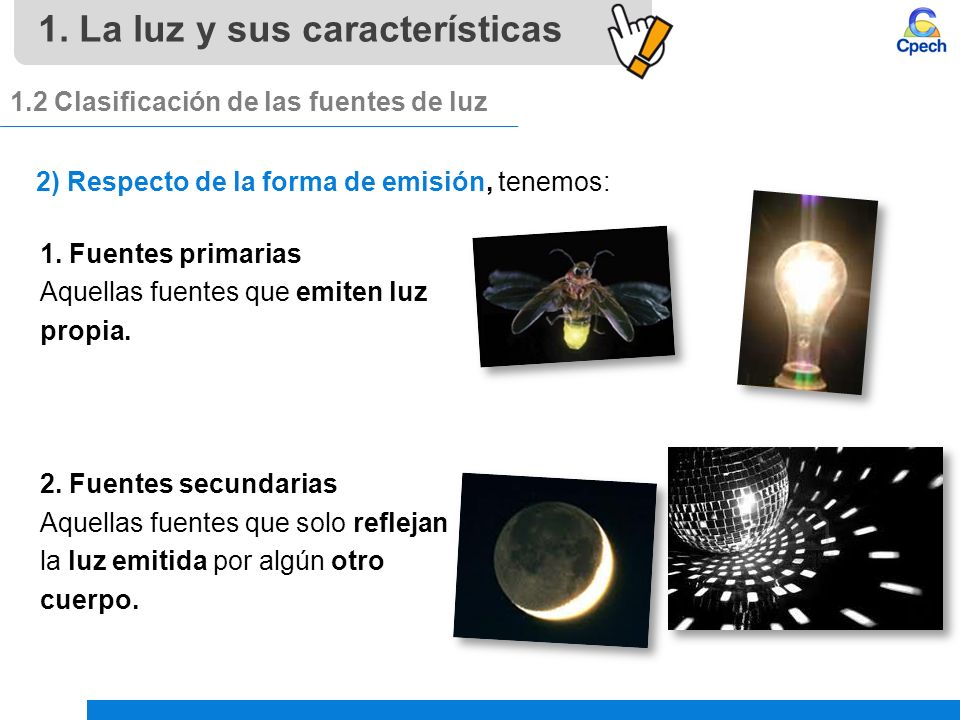 1. La luz y sus características

Cpech

1.2 Clasificación de las fuentes de luz

2) Respecto de la forma de emisión, tenemos:

1. Fuentes primarias
Aquellas fuentes que emiten luz propia.

2. Fuentes secundarias
Aquellas fuentes que solo reflejan la luz emitida por algún otro cuerpo.